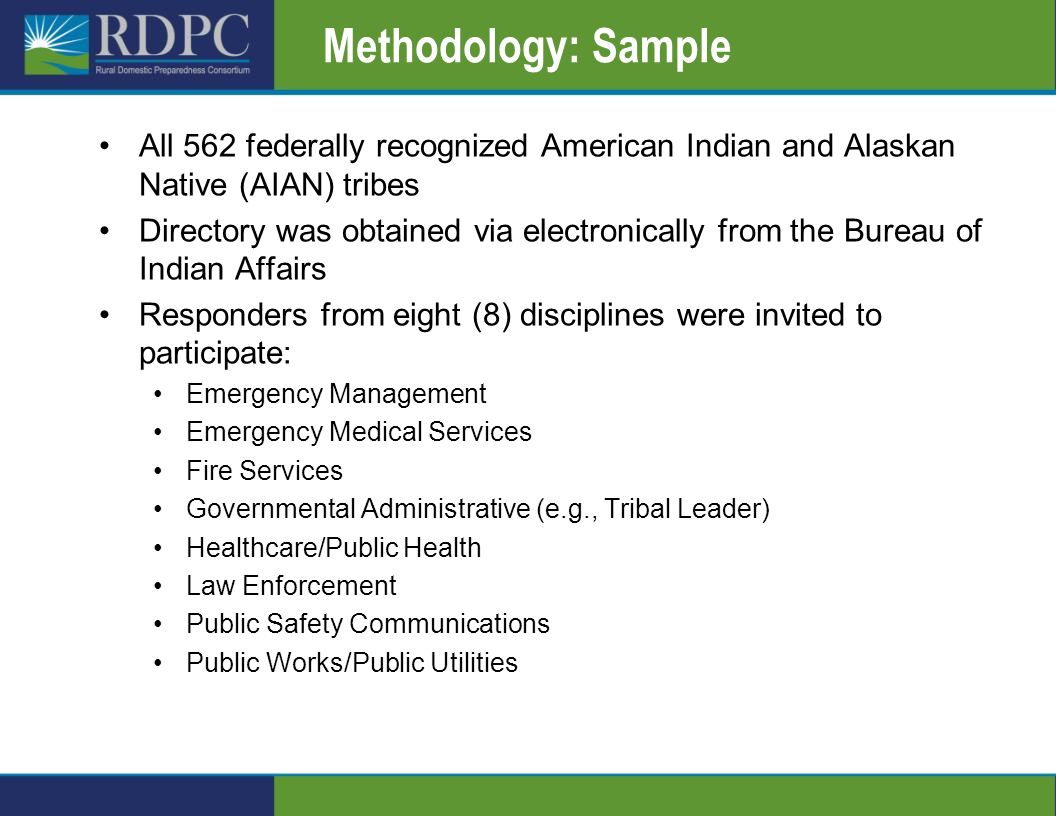 RDPC
Rural Domestic Preparedness Consortium

Methodology: Sample

• All 562 federally recognized American Indian and Alaskan Native (AIAN) tribes
• Directory was obtained via electronically from the Bureau of Indian Affairs
• Responders from eight (8) disciplines were invited to participate:
  • Emergency Management
  • Emergency Medical Services
  • Fire Services
  • Governmental Administrative (e.g., Tribal Leader)
  • Healthcare/Public Health
  • Law Enforcement
  • Public Safety Communications
  • Public Works/Public Utilities